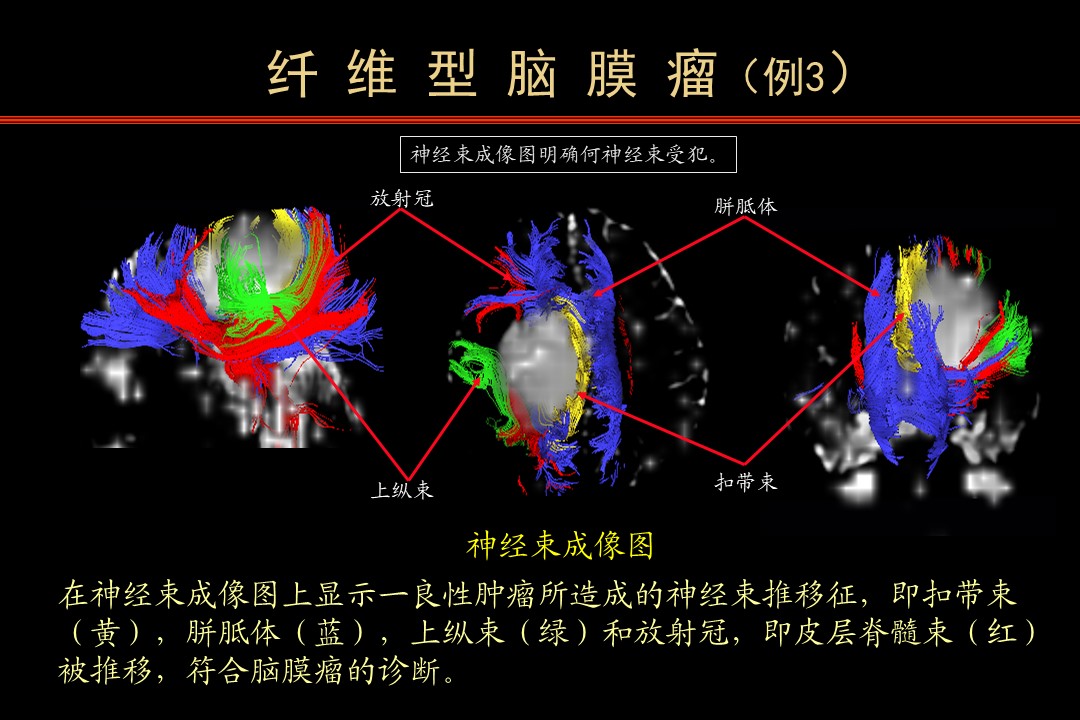 纤维型脑膜瘤（例3）

神经束成像图明确何神经束受犯。

放射冠

胼胝体

上纵束

扣带束

神经束成像图

在神经束成像图上显示一良性肿瘤所造成的神经束推移征，即扣带束（黄），胼胝体（蓝），上纵束（绿）和放射冠，即皮层脊髓束（红）被推移，符合脑膜瘤的诊断。